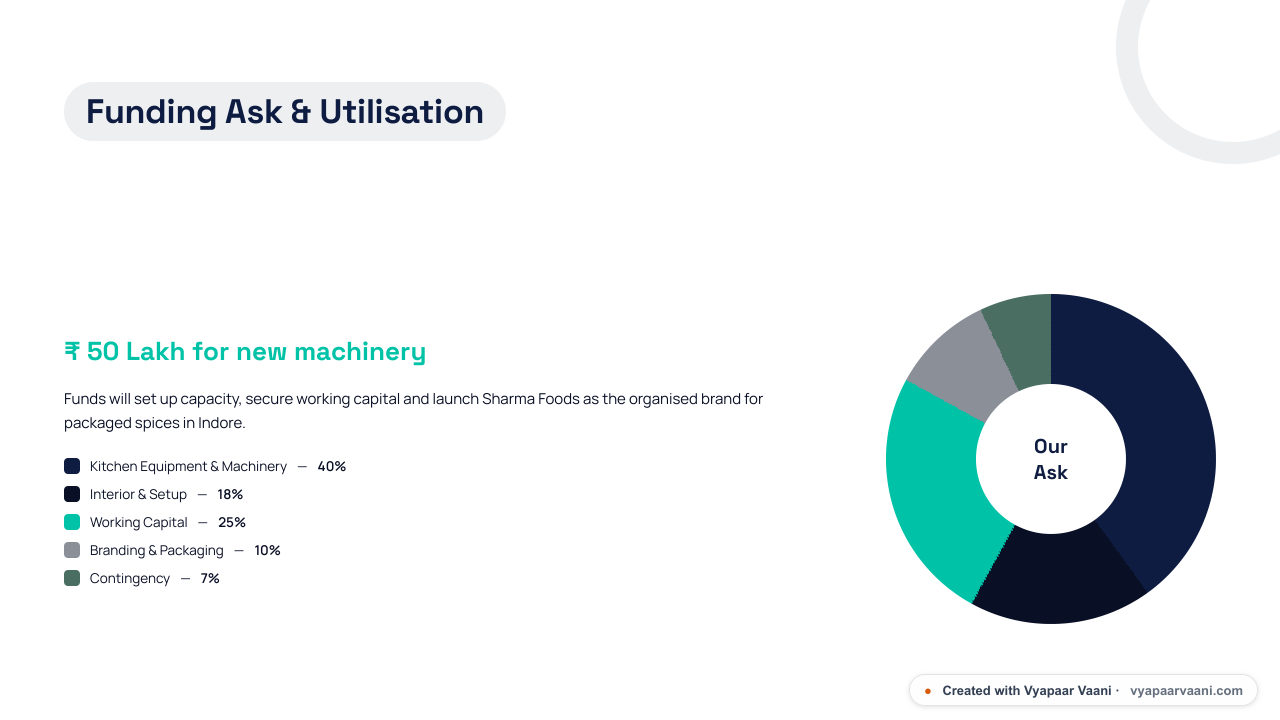 Funding Ask & Utilisation

₹ 50 Lakh for new machinery

Funds will set up capacity, secure working capital and launch Sharma Foods as the organised brand for packaged spices in Indore.

Kitchen Equipment & Machinery — 40%
Interior & Setup — 18%
Working Capital — 25%
Branding & Packaging — 10%
Contingency — 7%

Our Ask

Created with Vyapaar Vaani · vyapaarvaani.com